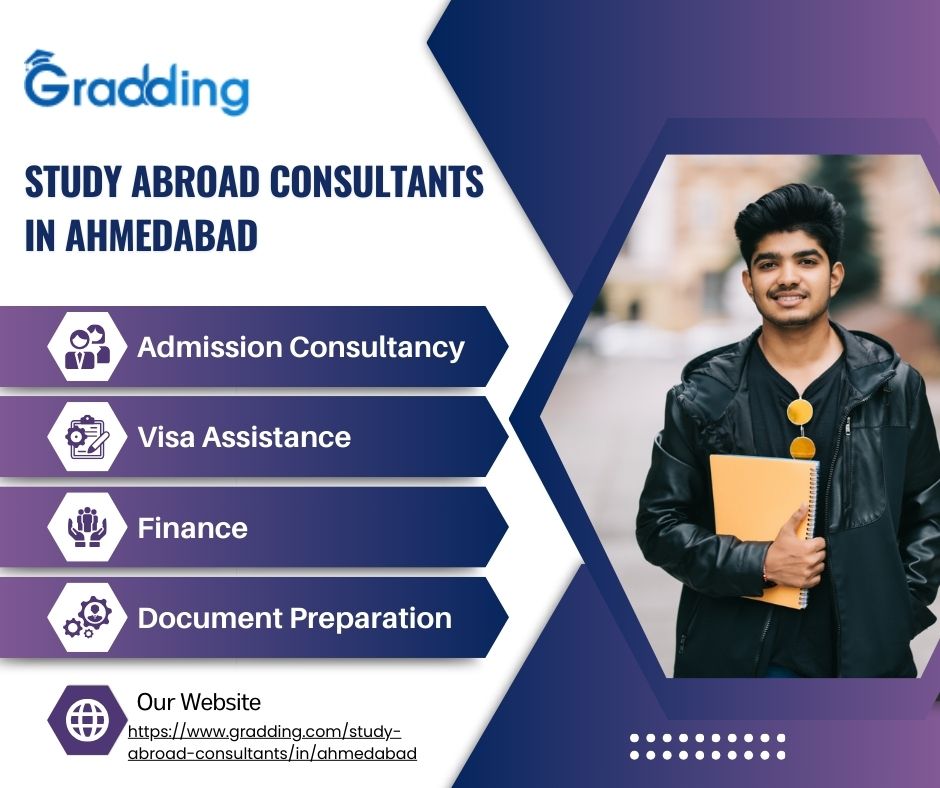 Gradding

STUDY ABROAD CONSULTANTS IN AHMEDABAD

Admission Consultancy

Visa Assistance

Finance

Document Preparation

Our Website
https://www.gradding.com/study-abroad-consultants/in/ahmedabad